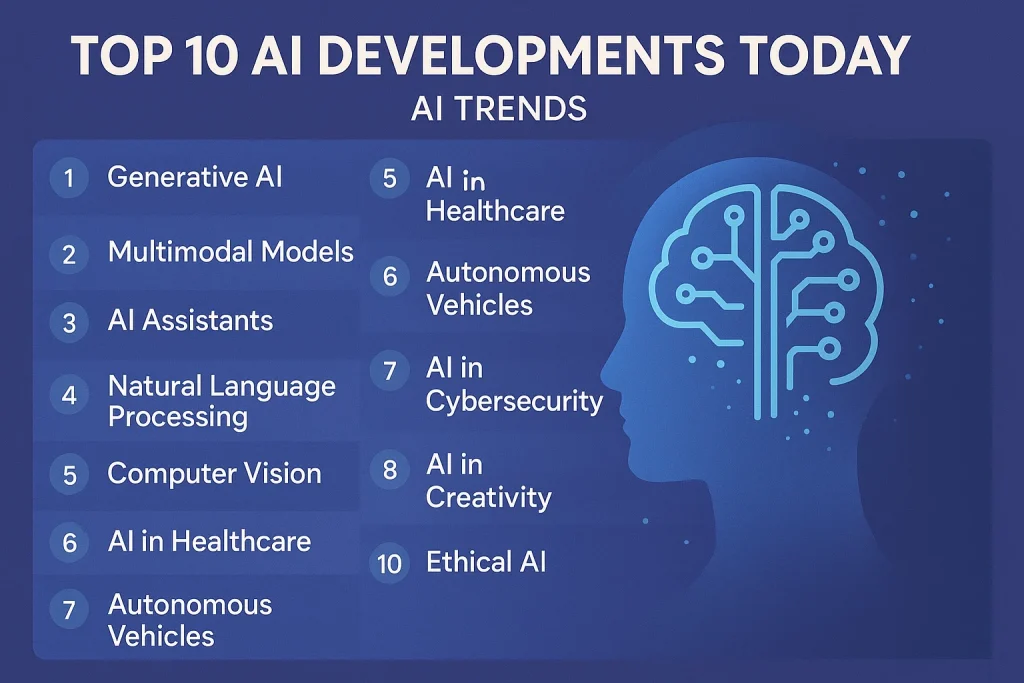 TOP 10 AI DEVELOPMENTS TODAY

AI TRENDS

1 Generative AI

2 Multimodal Models

3 AI Assistants

4 Natural Language Processing

5 Computer Vision

6 AI in Healthcare

7 Autonomous Vehicles

5 AI in Healthcare

6 Autonomous Vehicles

7 AI in Cybersecurity

8 AI in Creativity

10 Ethical AI